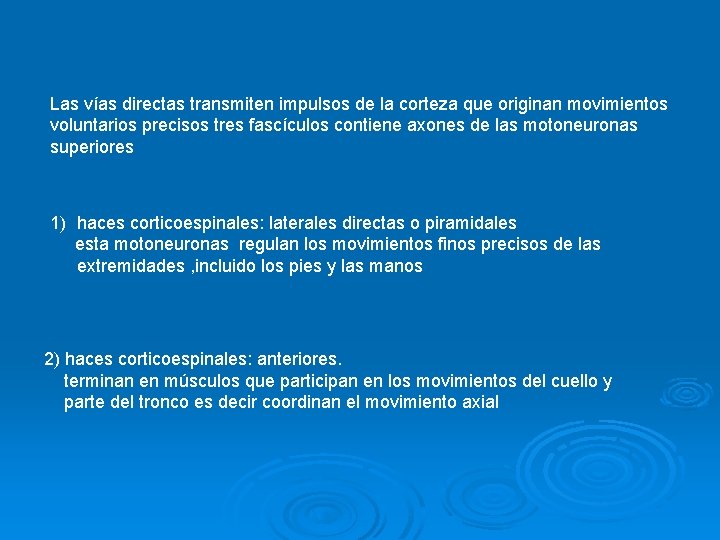 Las vías directas transmiten impulsos de la corteza que originan movimientos voluntarios precisos tres fascículos contiene axones de las motoneuronas superiores

1) haces corticoespinales: laterales directas o piramidales
esta motoneuronas regulan los movimientos finos precisos de las extremidades ,incluido los pies y las manos

2) haces corticoespinales: anteriores.
terminan en músculos que participan en los movimientos del cuello y parte del tronco es decir coordinan el movimiento axial